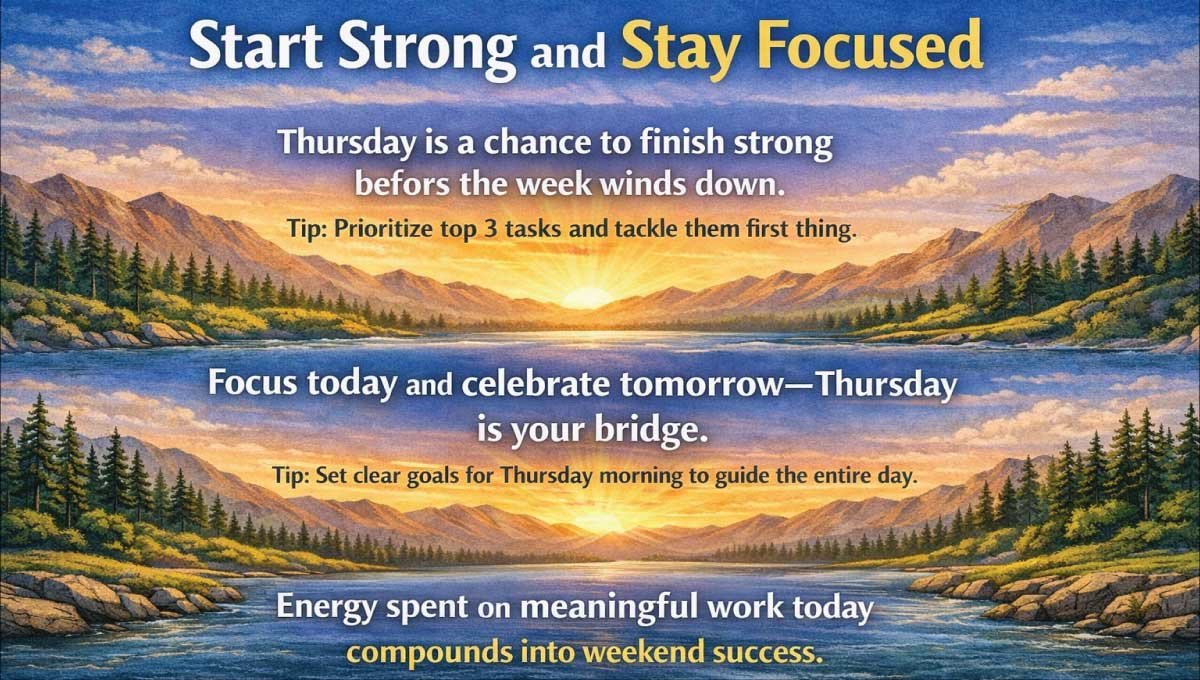 Start Strong and Stay Focused

Thursday is a chance to finish strong befors the week winds down.

Tip: Prioritize top 3 tasks and tackle them first thing.

Focus today and celebrate tomorrow—Thursday is your bridge.

Tip: Set clear goals for Thursday morning to guide the entire day.

Energy spent on meaningful work today compounds into weekend success.